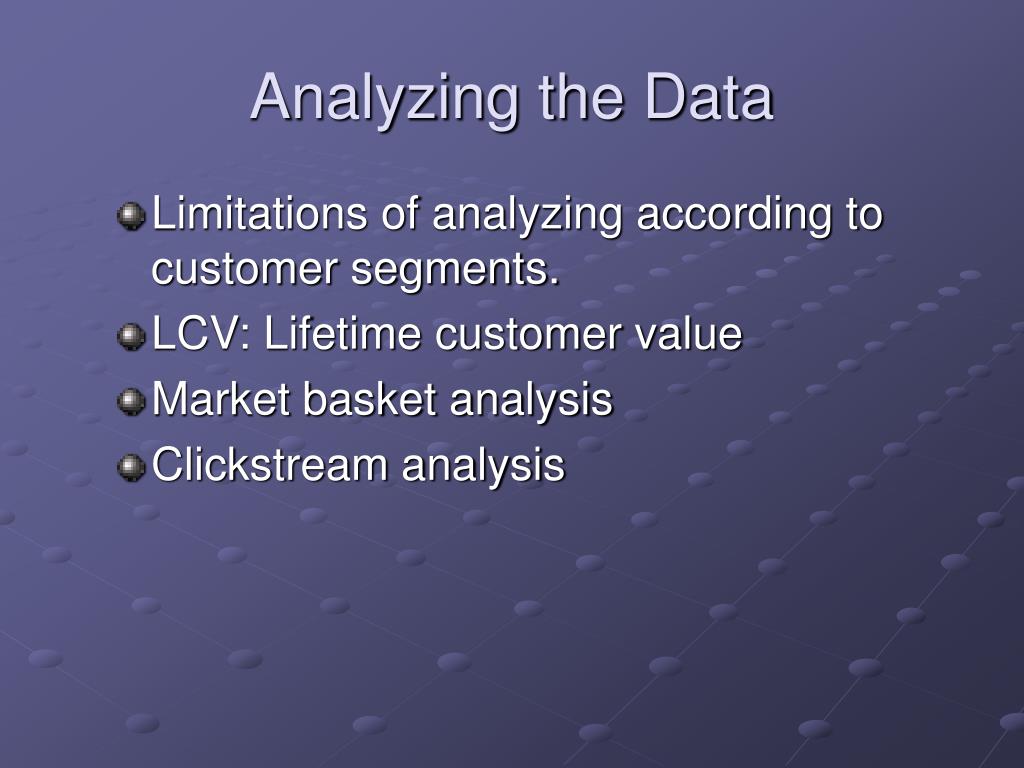 Analyzing the Data

Limitations of analyzing according to customer segments.
LCV: Lifetime customer value
Market basket analysis
Clickstream analysis